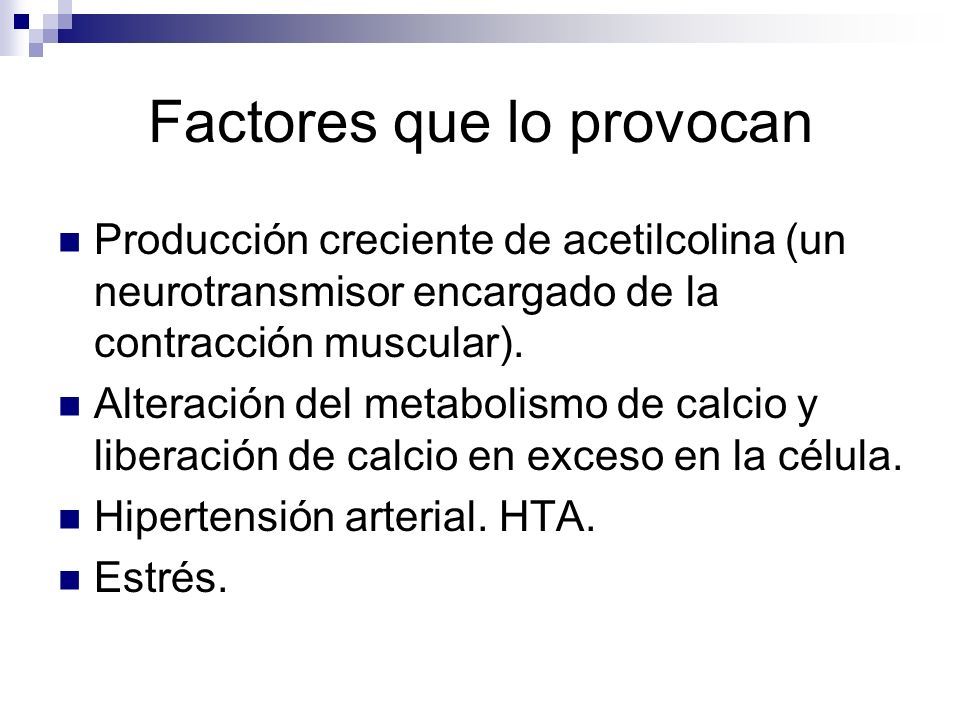 Factores que lo provocan

- Producción creciente de acetilcolina (un neurotransmisor encargado de la contracción muscular).
- Alteración del metabolismo de calcio y liberación de calcio en exceso en la célula.
- Hipertensión arterial. HTA.
- Estrés.